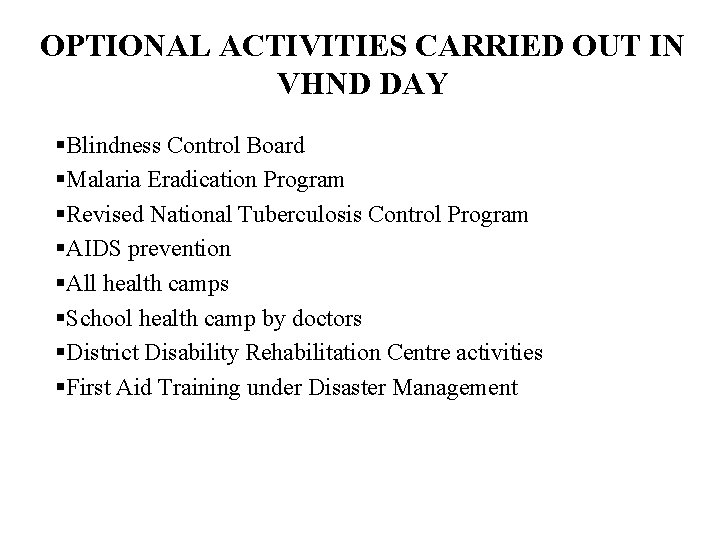 OPTIONAL ACTIVITIES CARRIED OUT IN VHND DAY

▪Blindness Control Board
▪Malaria Eradication Program
▪Revised National Tuberculosis Control Program
▪AIDS prevention
▪All health camps
▪School health camp by doctors
▪District Disability Rehabilitation Centre activities
▪First Aid Training under Disaster Management